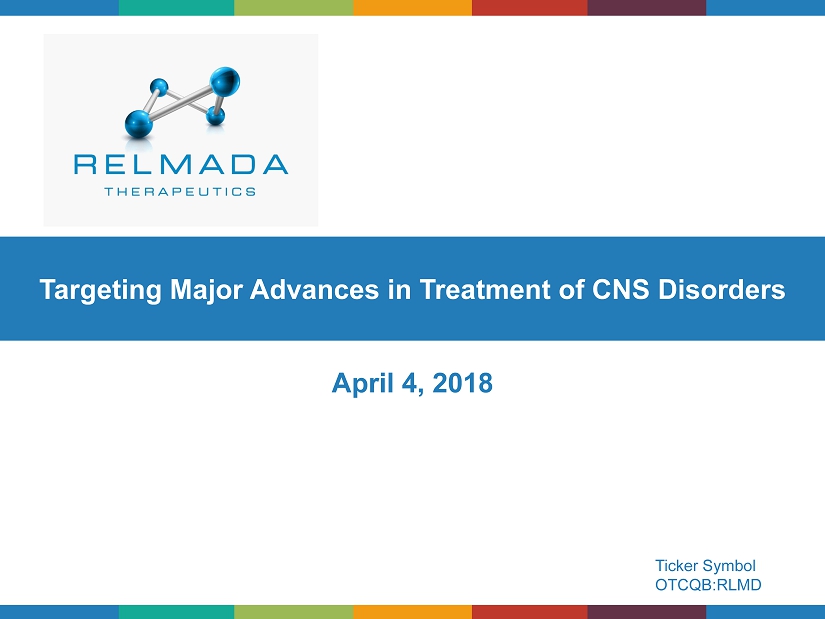 RELMADA
THERAPEUTICS

Targeting Major Advances in Treatment of CNS Disorders

April 4, 2018

Ticker Symbol
OTCQB:RLMD